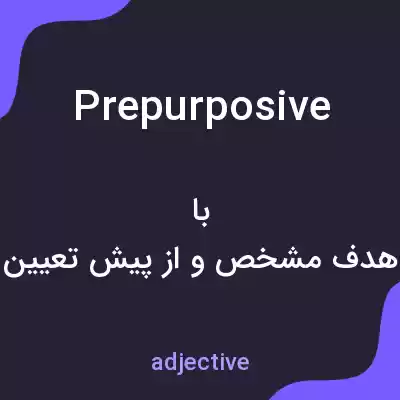 Prepurposive

با
هدف مشخص و از پیش تعیین

adjective